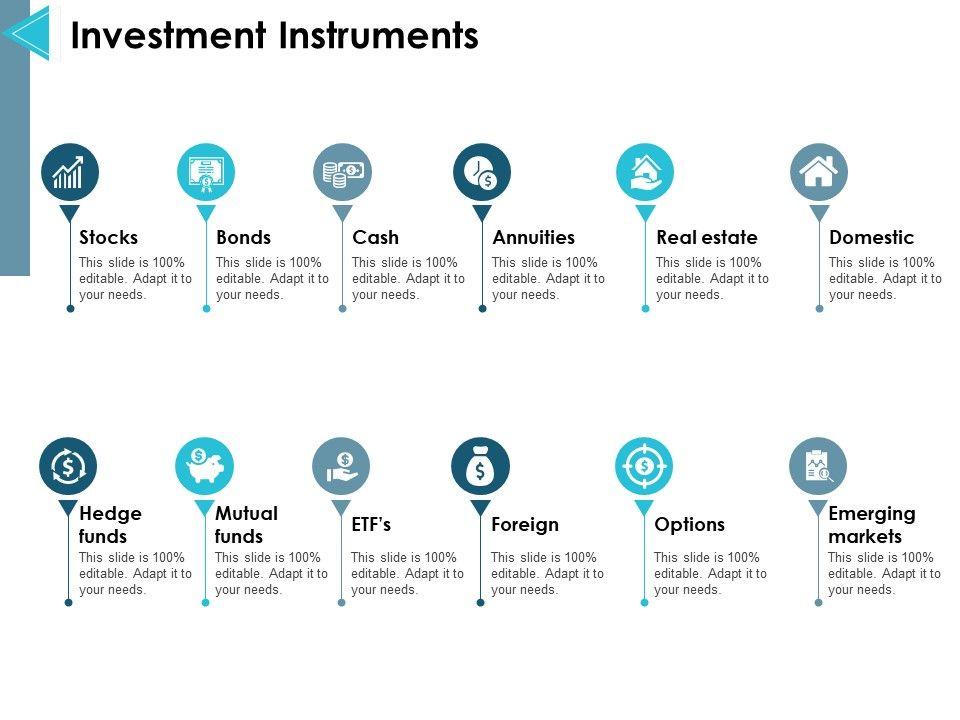 Investment Instruments

Stocks
This slide is 100% editable. Adapt it to your needs.

Bonds
This slide is 100% editable. Adapt it to your needs.

Cash
This slide is 100% editable. Adapt it to your needs.

Annuities
This slide is 100% editable. Adapt it to your needs.

Real estate
This slide is 100% editable. Adapt it to your needs.

Domestic
This slide is 100% editable. Adapt it to your needs.

Hedge funds
This slide is 100% editable. Adapt it to your needs.

Mutual funds
This slide is 100% editable. Adapt it to your needs.

ETF's
This slide is 100% editable. Adapt it to your needs.

Foreign
This slide is 100% editable. Adapt it to your needs.

Options
This slide is 100% editable. Adapt it to your needs.

Emerging markets
This slide is 100% editable. Adapt it to your needs.